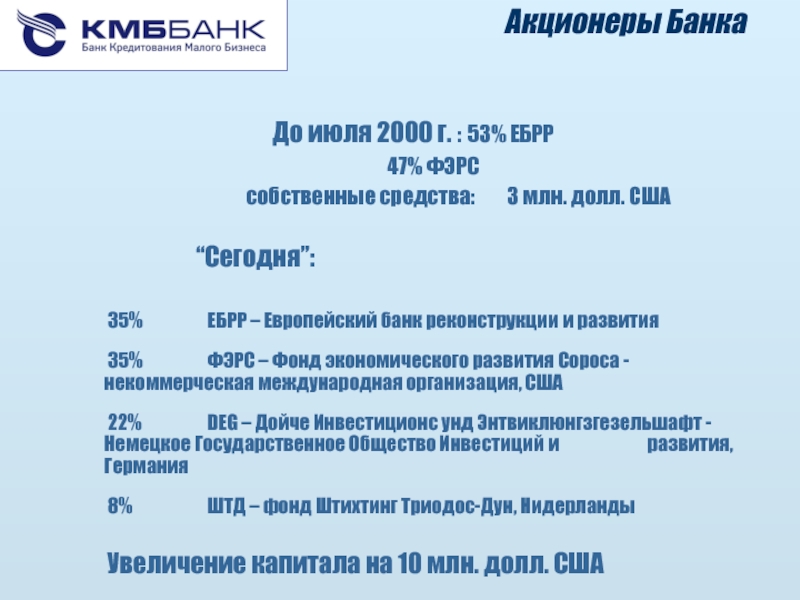 КМББАНК
Банк Кредитования Малого Бизнеса

Акционеры Банка

До июля 2000 г. : 53% ЕБРР
47% ФЭРС
собственные средства: 3 млн. долл. США

“Сегодня”:

35% ЕБРР – Европейский банк реконструкции и развития

35% ФЭРС – Фонд экономического развития Сороса - некоммерческая международная организация, США

22% DEG – Дойче Инвестиционс унд Энтвиклюнгзгезельшафт - Немецкое Государственное Общество Инвестиций и развития, Германия

8% ШТД – фонд Штихтинг Триодос-Дун, Нидерланды

Увеличение капитала на 10 млн. долл. США